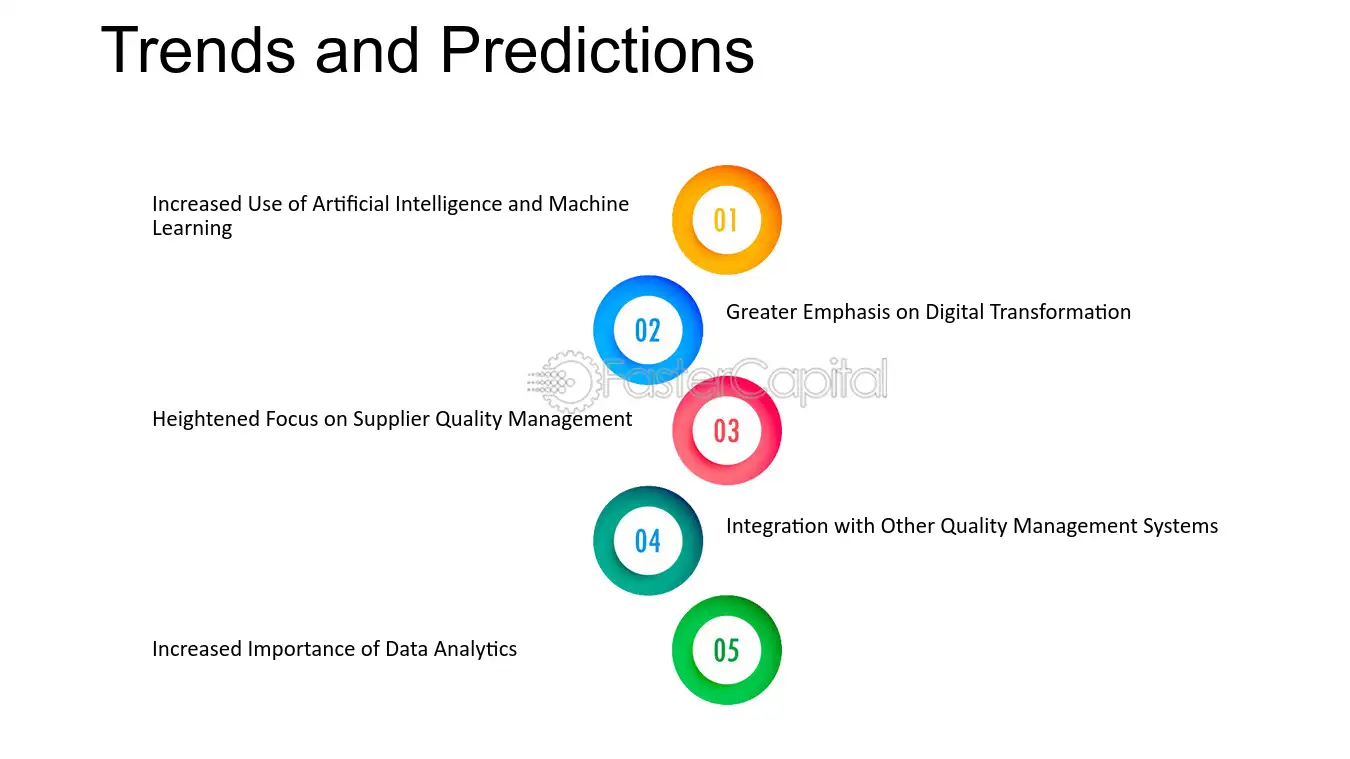 Trends and Predictions

Increased Use of Artificial Intelligence and Machine Learning

01

02

Greater Emphasis on Digital Transformation

FasterCapital

Heightened Focus on Supplier Quality Management

03

04

Integration with Other Quality Management Systems

Increased Importance of Data Analytics

05